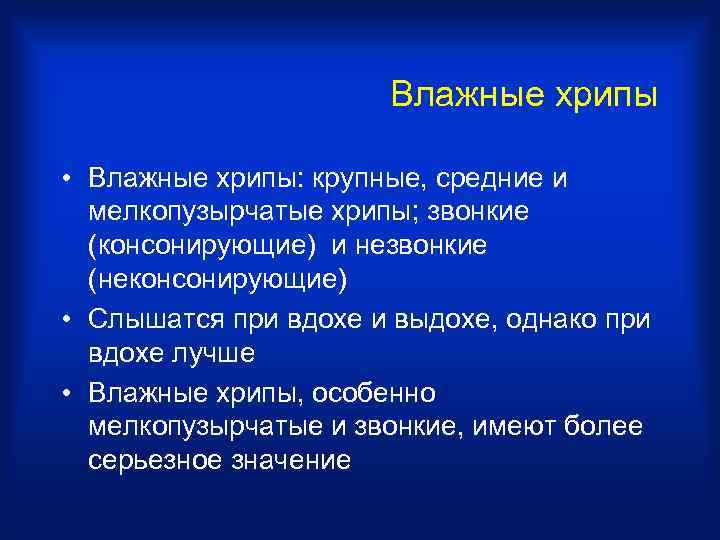 Влажные хрипы

• Влажные хрипы: крупные, средние и мелкопузырчатые хрипы; звонкие (консонирующие) и незвонкие (неконсонирующие)
• Слышатся при вдохе и выдохе, однако при вдохе лучше
• Влажные хрипы, особенно мелкопузырчатые и звонкие, имеют более серьезное значение